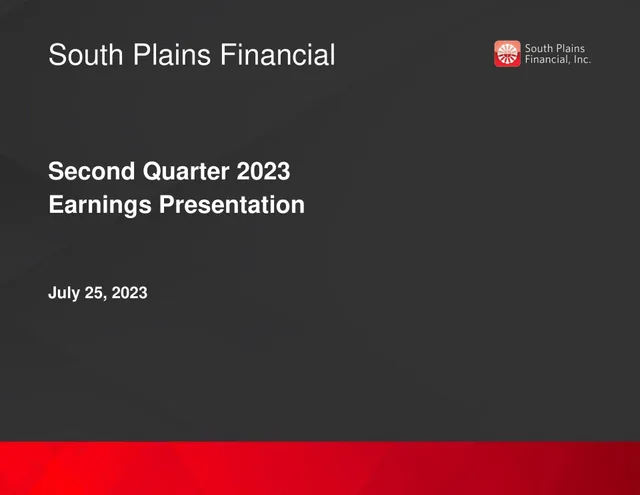 South Plains Financial

South Plains Financial, Inc.

Second Quarter 2023
Earnings Presentation

July 25, 2023